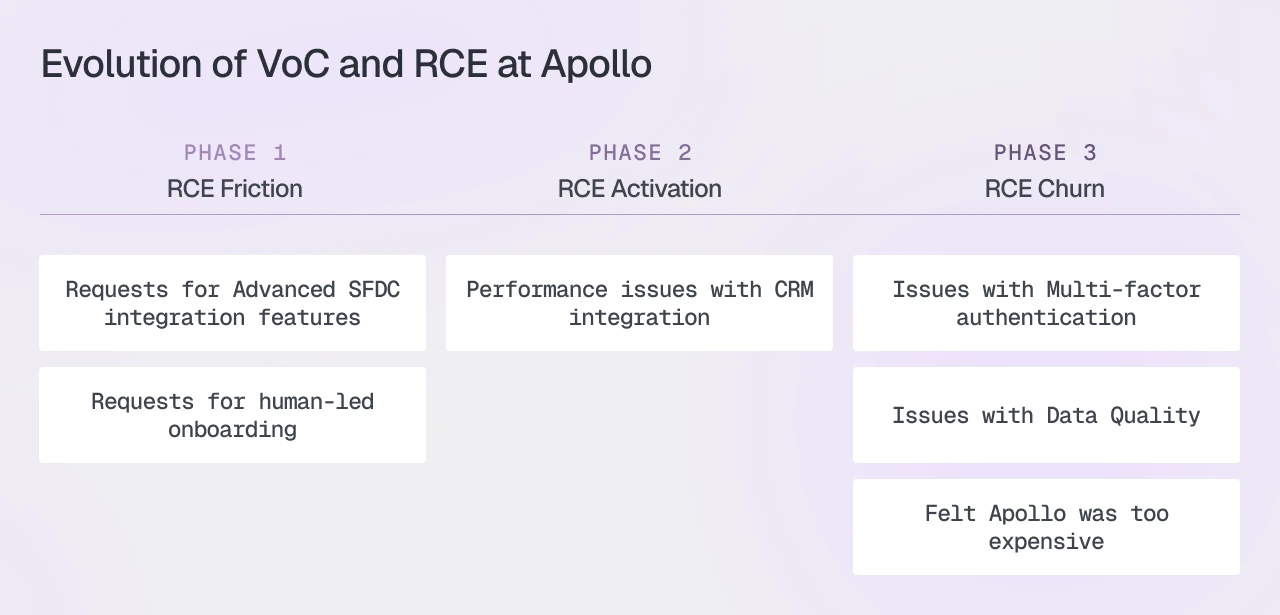 Evolution of VoC and RCE at Apollo

PHASE 1
RCE Friction

Requests for Advanced SFDC integration features

Requests for human-led onboarding

PHASE 2
RCE Activation

Performance issues with CRM integration

PHASE 3
RCE Churn

Issues with Multi-factor authentication

Issues with Data Quality

Felt Apollo was too expensive